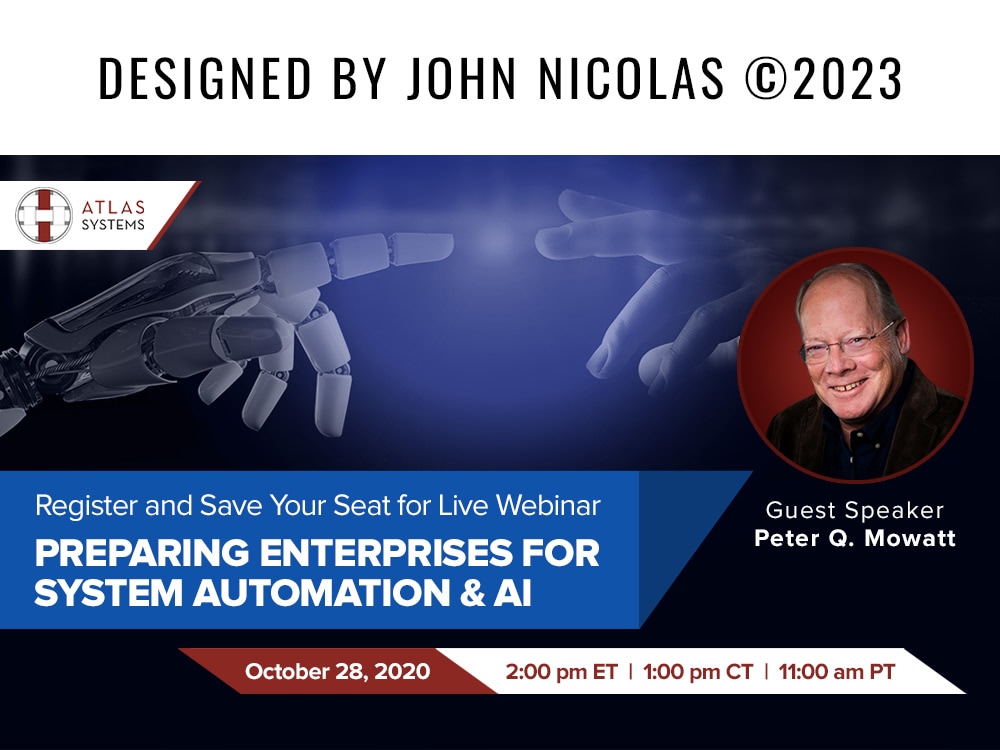 DESIGNED BY JOHN NICOLAS ©2023

ATLAS
SYSTEMS

Register and Save Your Seat for Live Webinar

PREPARING ENTERPRISES FOR SYSTEM AUTOMATION & AI

Guest Speaker
Peter Q. Mowatt

October 28, 2020

2:00 pm ET | 1:00 pm CT | 11:00 am PT